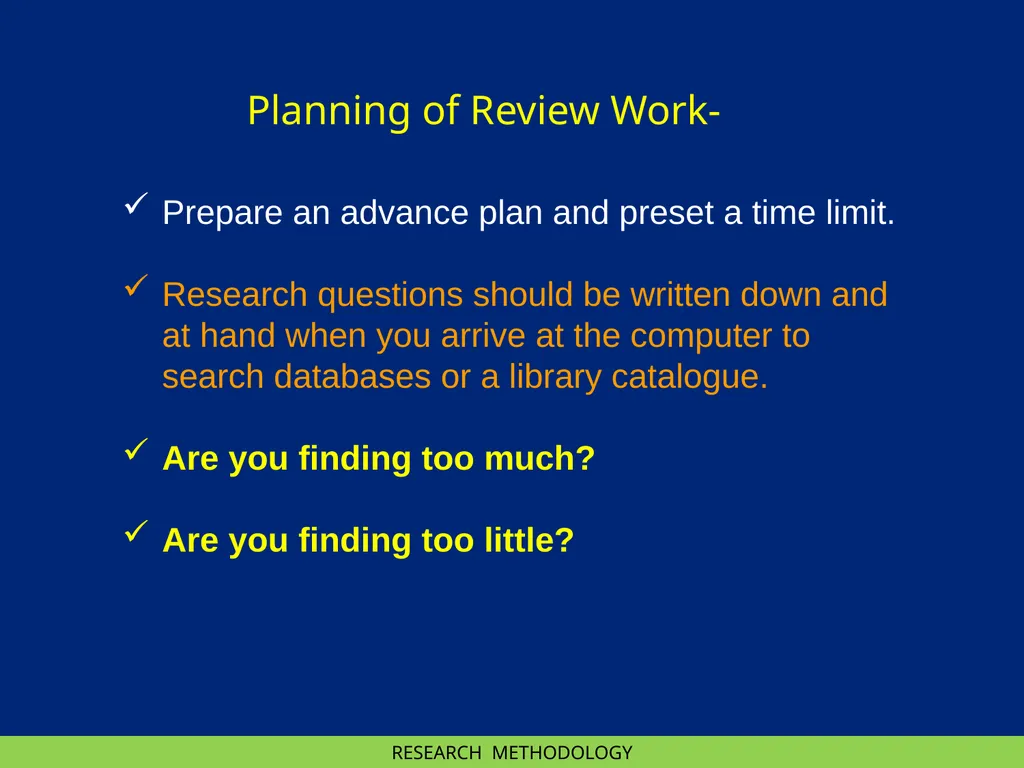 Planning of Review Work-

✓ Prepare an advance plan and preset a time limit.

✓ Research questions should be written down and at hand when you arrive at the computer to search databases or a library catalogue.

✓ Are you finding too much?

✓ Are you finding too little?

RESEARCH METHODOLOGY